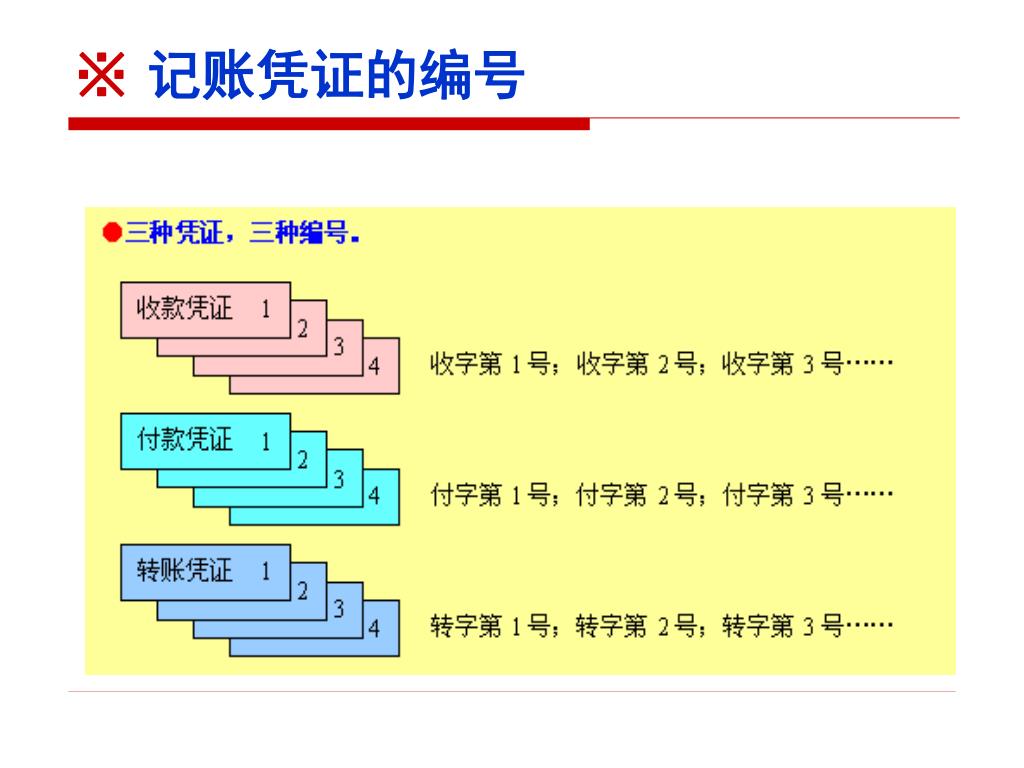 ※ 记账凭证的编号

●三种凭证，三种编号.

收款凭证 1
2
3
4
收字第 1 号；收字第 2 号；收字第 3 号……

付款凭证 1
2
3
4
付字第 1 号；付字第 2 号；付字第 3 号……

转账凭证 1
2
3
4
转字第 1 号；转字第 2 号；转字第 3 号……